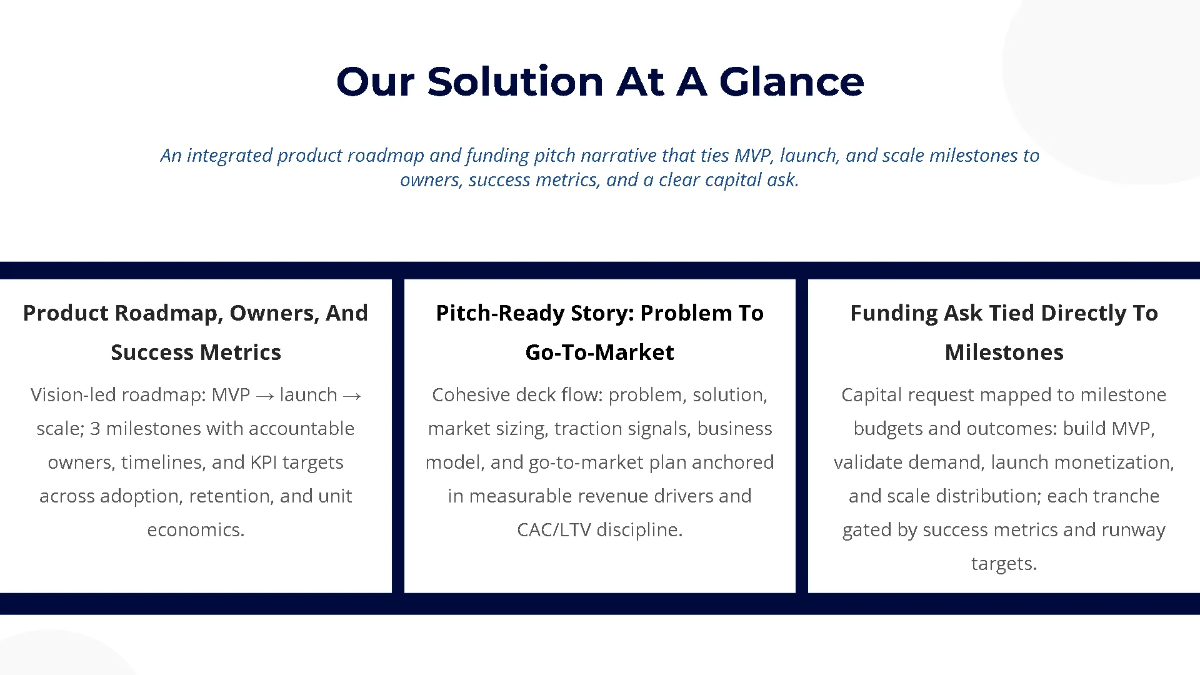 Our Solution At A Glance

An integrated product roadmap and funding pitch narrative that ties MVP, launch, and scale milestones to owners, success metrics, and a clear capital ask.

Product Roadmap, Owners, And Success Metrics

Vision-led roadmap: MVP → launch → scale; 3 milestones with accountable owners, timelines, and KPI targets across adoption, retention, and unit economics.

Pitch-Ready Story: Problem To Go-To-Market

Cohesive deck flow: problem, solution, market sizing, traction signals, business model, and go-to-market plan anchored in measurable revenue drivers and CAC/LTV discipline.

Funding Ask Tied Directly To Milestones

Capital request mapped to milestone budgets and outcomes: build MVP, validate demand, launch monetization, and scale distribution; each tranche gated by success metrics and runway targets.